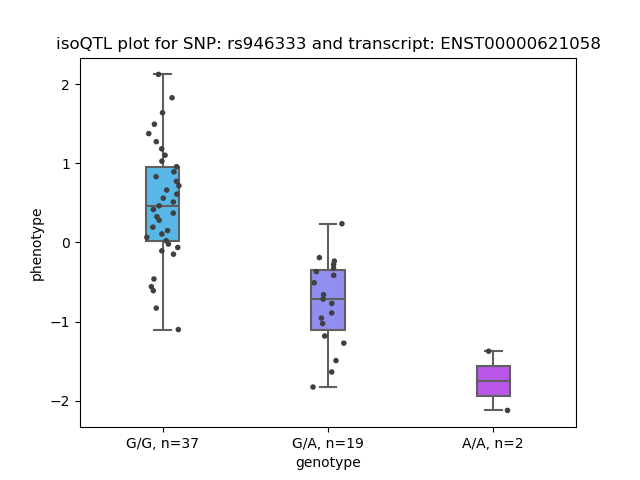 isoQTL plot for SNP: rs946333 and transcript: ENST00000621058

phenotype

2
1
0
−1
−2

G/G, n=37
G/A, n=19
A/A, n=2

genotype